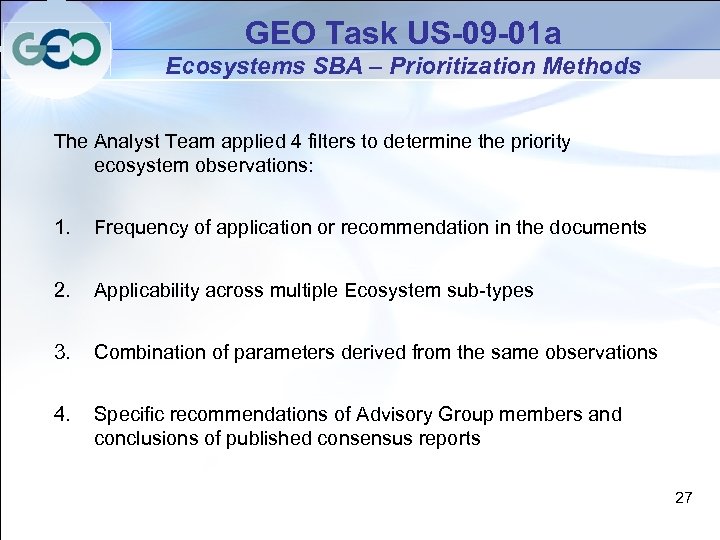 GEO

GEO Task US-09-01a
Ecosystems SBA – Prioritization Methods

The Analyst Team applied 4 filters to determine the priority ecosystem observations:

1. Frequency of application or recommendation in the documents

2. Applicability across multiple Ecosystem sub-types

3. Combination of parameters derived from the same observations

4. Specific recommendations of Advisory Group members and conclusions of published consensus reports

27